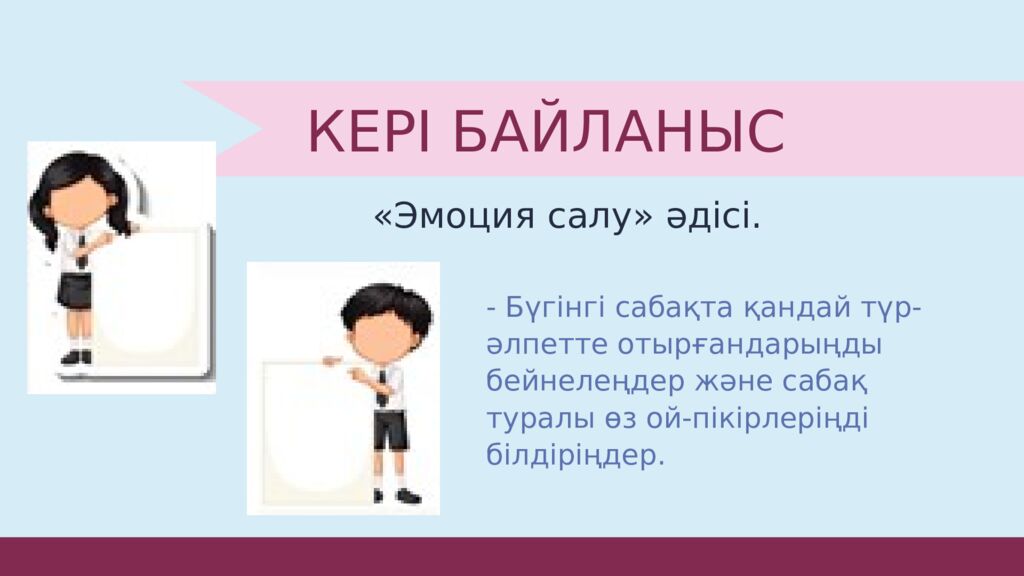 КЕРІ БАЙЛАНЫС

«Эмоция салу» әдісі.

- Бүгінгі сабақта қандай түр-әлпетте отырғандарыңды бейнелеңдер және сабақ туралы өз ой-пікірлеріңді білдіріңдер.